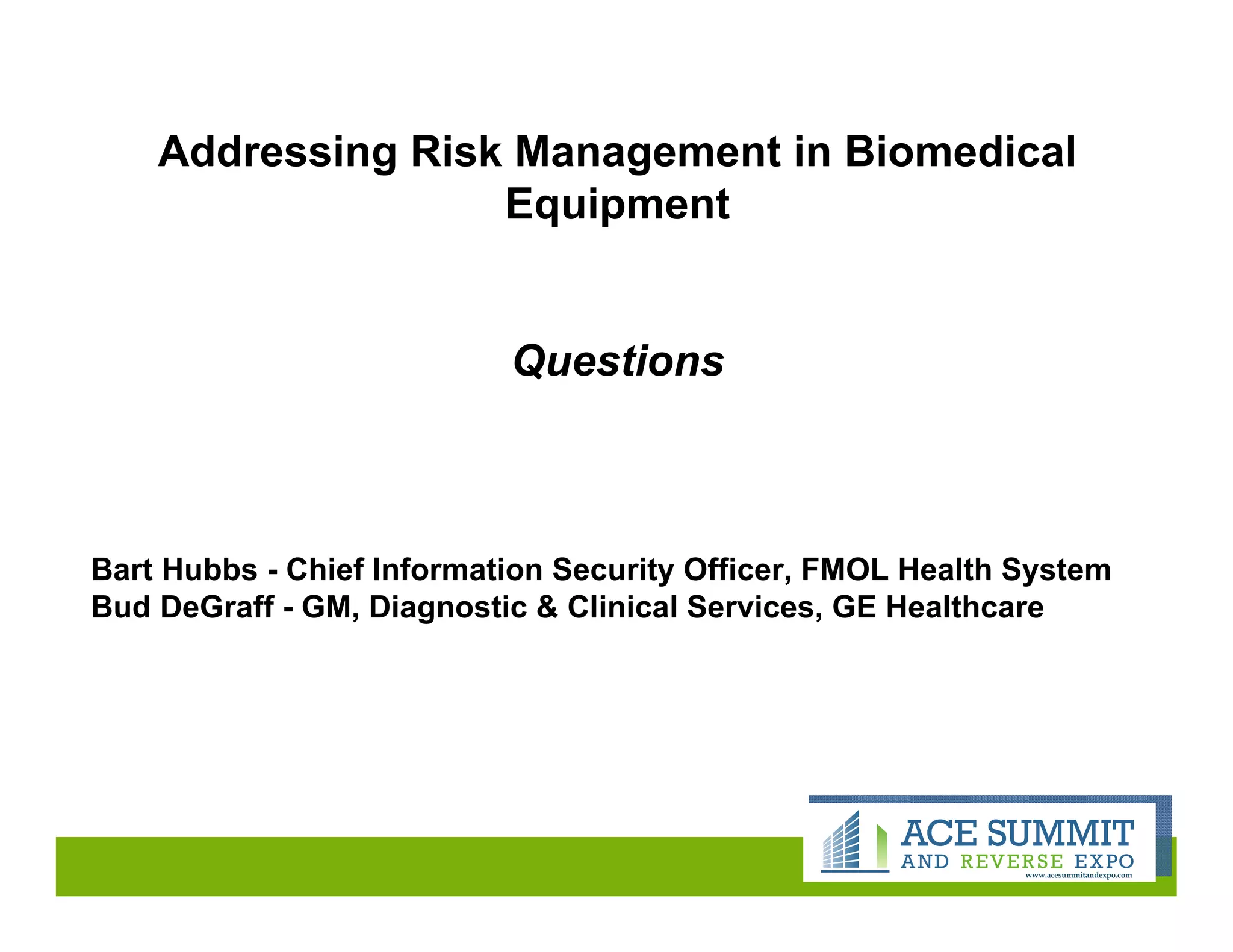 Addressing Risk Management in Biomedical Equipment

Questions

Bart Hubbs - Chief Information Security Officer, FMOL Health System
Bud DeGraff - GM, Diagnostic & Clinical Services, GE Healthcare

ACE SUMMIT
AND REVERSE EXPO
www.acesummitandexpo.com